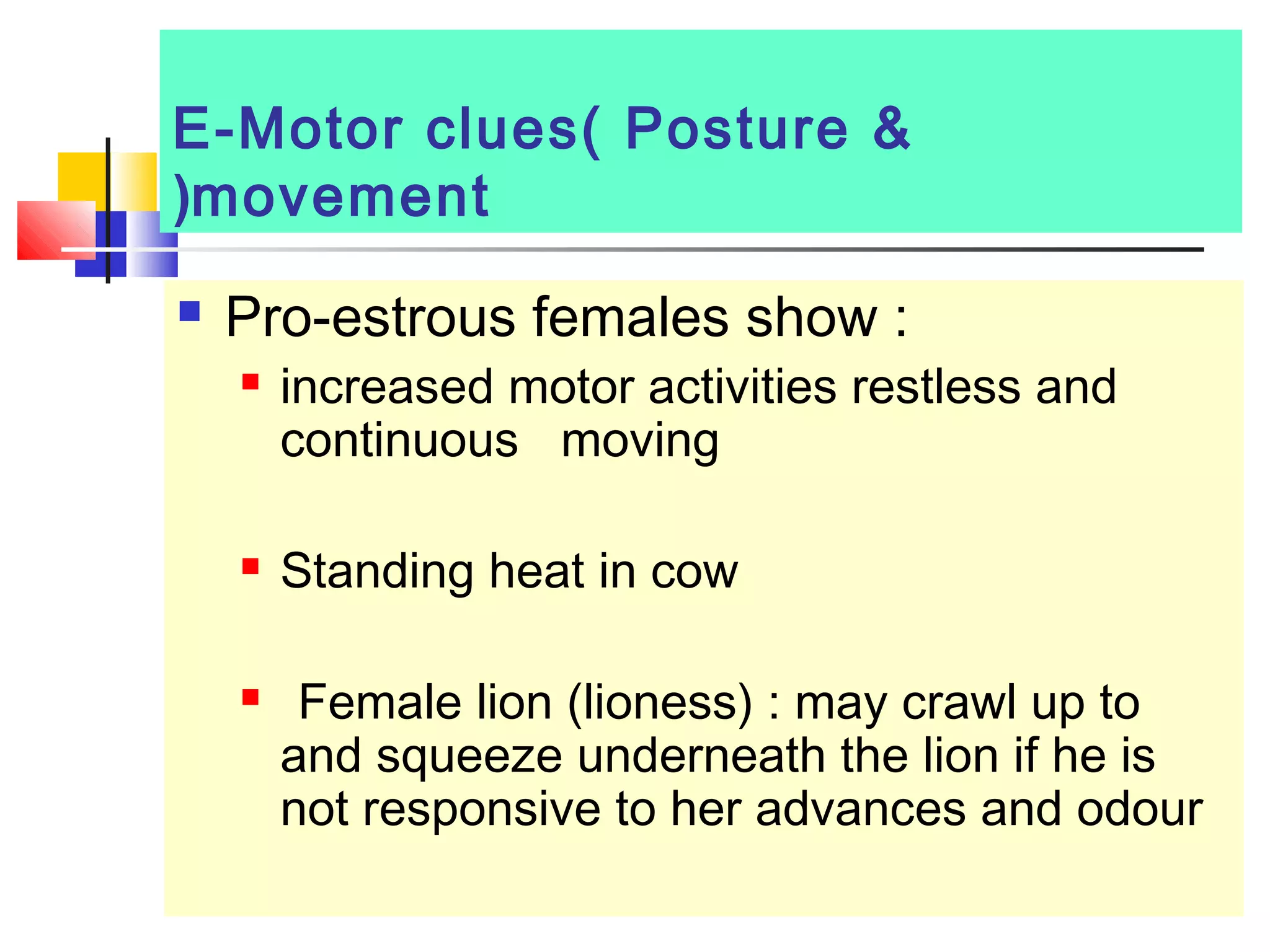 E-Motor clues( Posture & )movement

Pro-estrous females show :

increased motor activities restless and continuous moving

Standing heat in cow

Female lion (lioness) : may crawl up to and squeeze underneath the lion if he is not responsive to her advances and odour